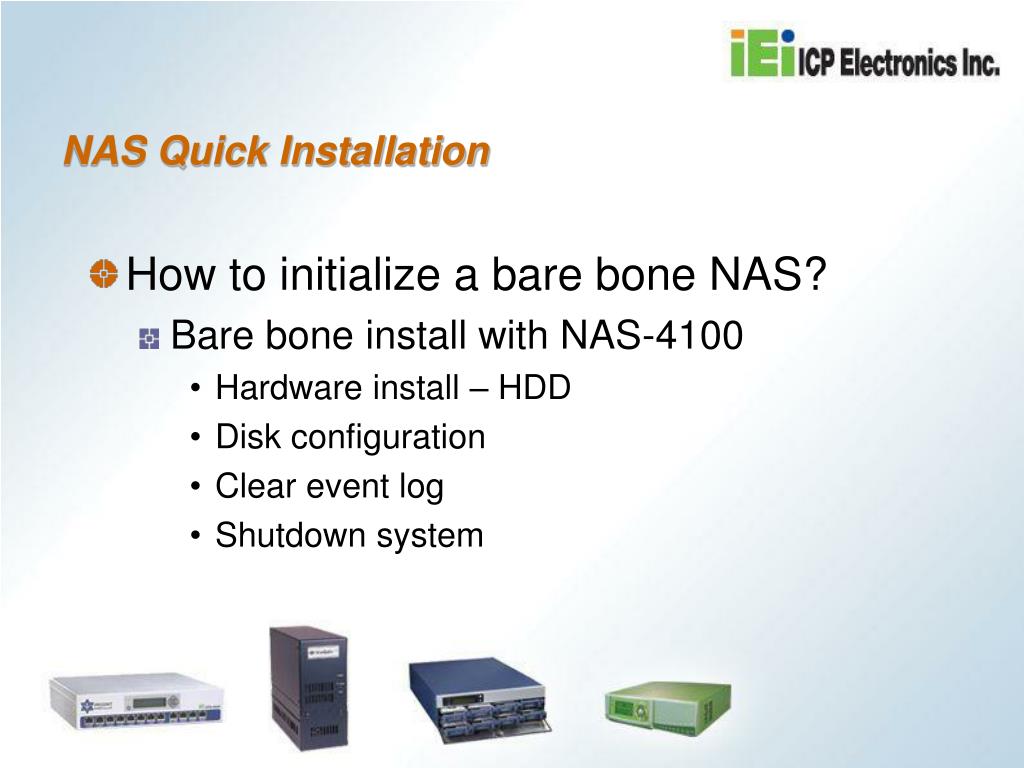 iEi ICP Electronics Inc.

NAS Quick Installation

How to initialize a bare bone NAS?

Bare bone install with NAS-4100

• Hardware install – HDD
• Disk configuration
• Clear event log
• Shutdown system